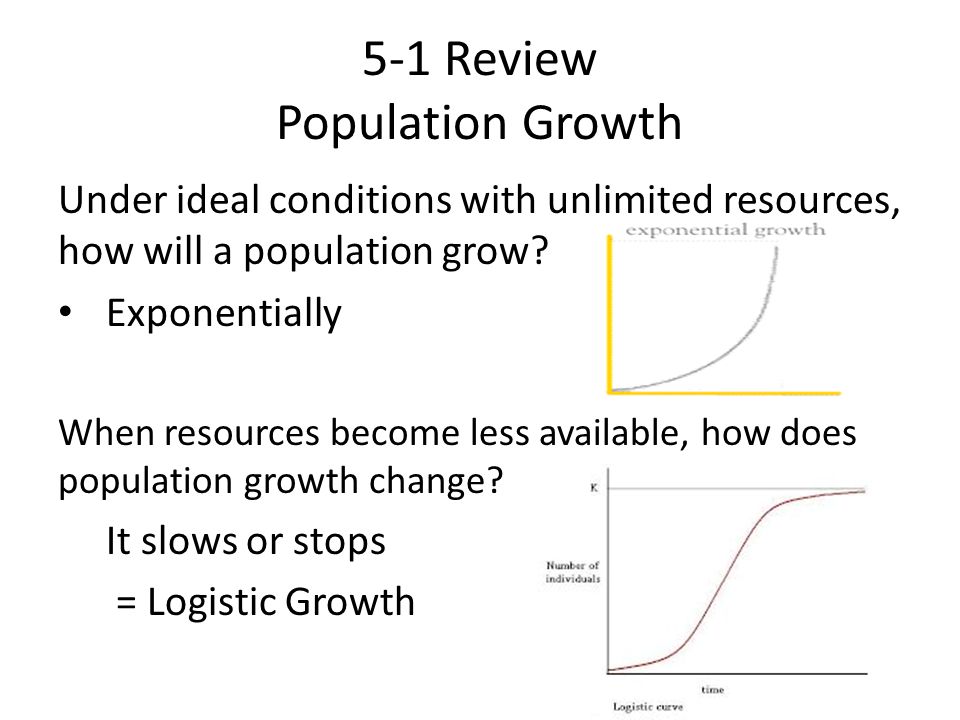 5-1 Review
Population Growth

Under ideal conditions with unlimited resources, how will a population grow?

exponential growth

• Exponentially

When resources become less available, how does population growth change?

It slows or stops
= Logistic Growth

K

Number of individuals

time

Logistic curve